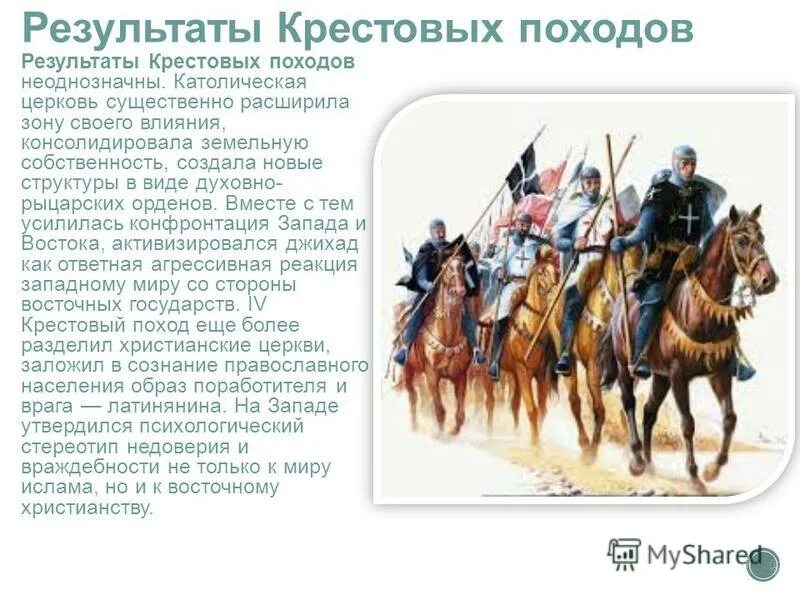 Результаты Крестовых походов

Результаты Крестовых походов неоднозначны. Католическая церковь существенно расширила зону своего влияния, консолидировала земельную собственность, создала новые структуры в виде духовно-рыцарских орденов. Вместе с тем усилилась конфронтация Запада и Востока, активизировался джихад как ответная агрессивная реакция западному миру со стороны восточных государств. IV Крестовый поход еще более разделил христианские церкви, заложил в сознание православного населения образ поработителя и врага — латинянина. На Западе утвердился психологический стереотип недоверия и враждебности не только к миру ислама, но и к восточному христианству.

MyShared